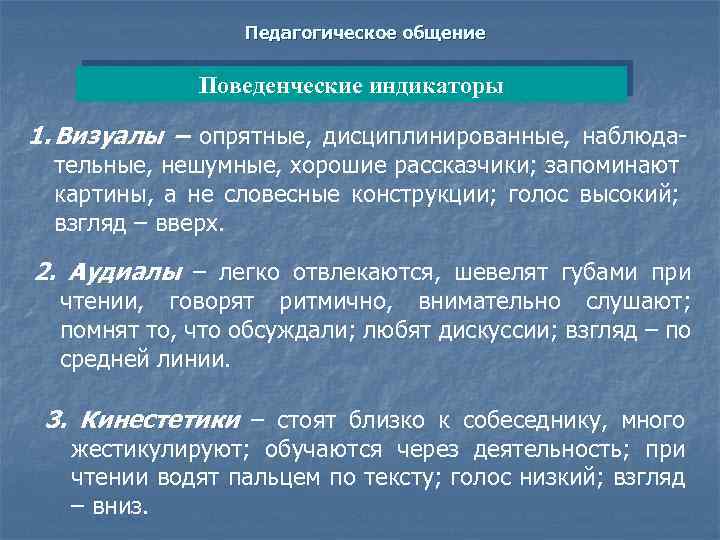 Педагогическое общение

Поведенческие индикаторы

1. Визуалы – опрятные, дисциплинированные, наблюдательные, нешумные, хорошие рассказчики; запоминают картины, а не словесные конструкции; голос высокий; взгляд – вверх.

2. Аудиалы – легко отвлекаются, шевелят губами при чтении, говорят ритмично, внимательно слушают; помнят то, что обсуждали; любят дискуссии; взгляд – по средней линии.

3. Кинестетики – стоят близко к собеседнику, много жестикулируют; обучаются через деятельность; при чтении водят пальцем по тексту; голос низкий; взгляд – вниз.